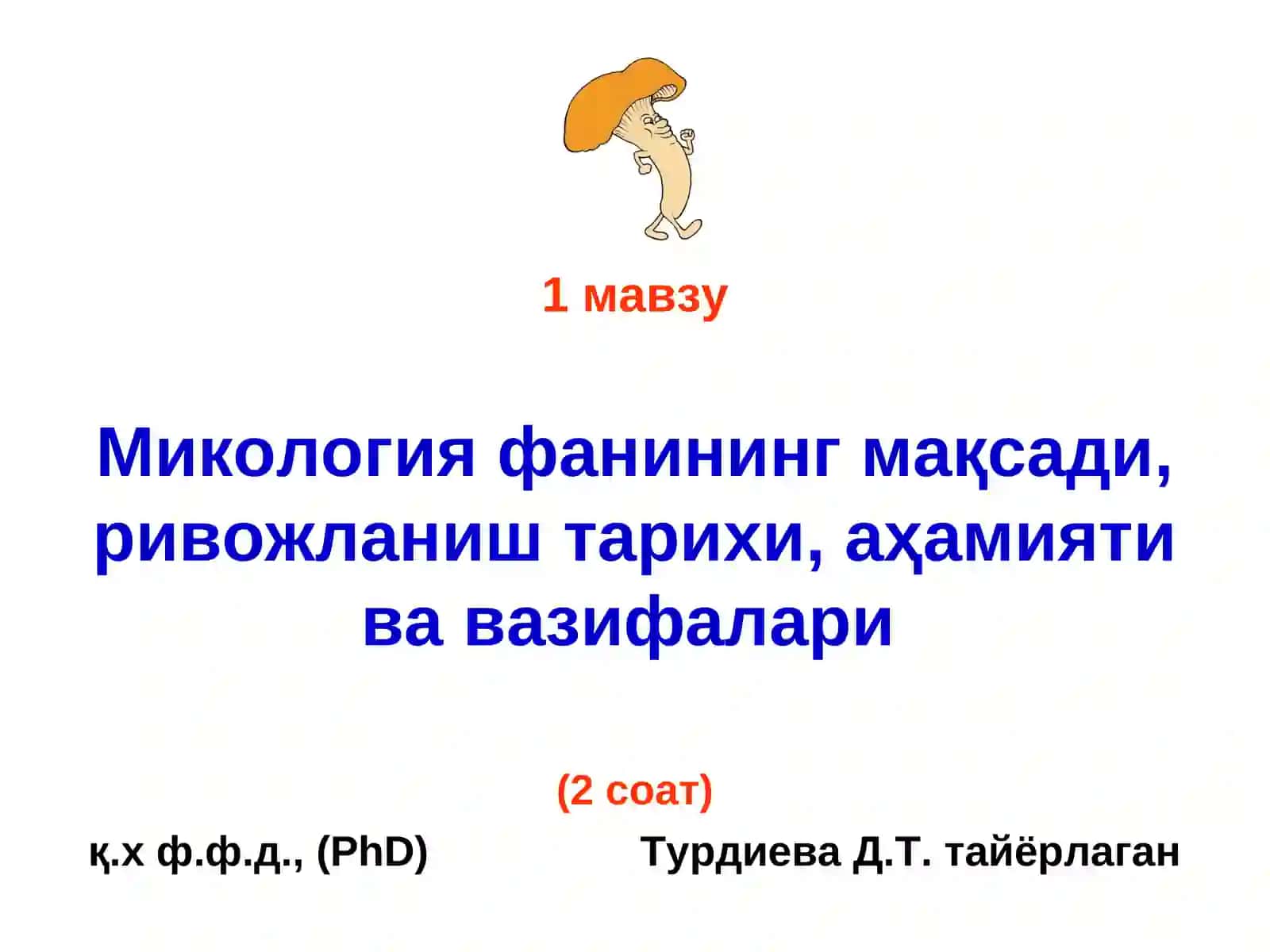 1 мавзу

Микология фанининг мақсади, ривожланиш тарихи, аҳамияти ва вазифалари

(2 соат)

қ.х ф.ф.д., (PhD) Турдиева Д.Т. тайёрлаган